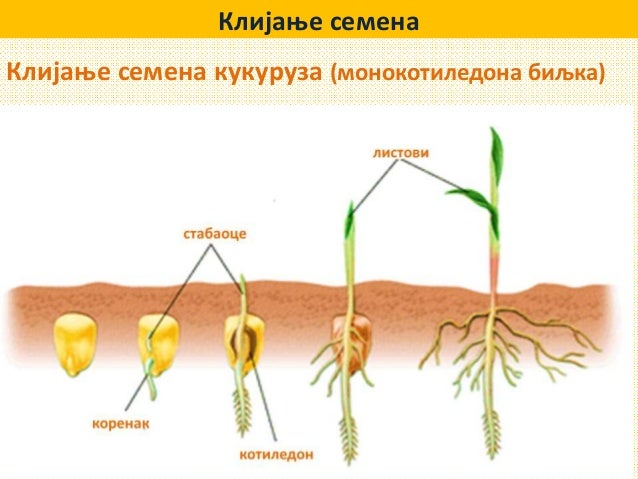 Клијање семена

Клијање семена кукуруза (монокотиледона биљка)

листови

стабаоце

коренак

котиледон